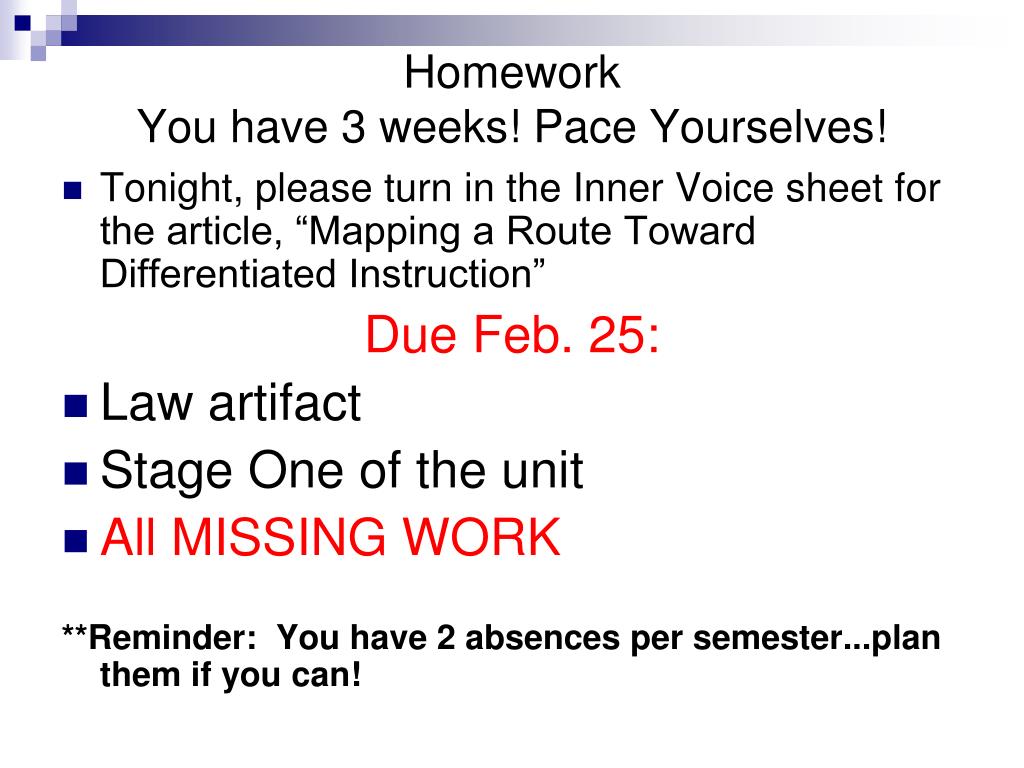 Homework
You have 3 weeks! Pace Yourselves!

Tonight, please turn in the Inner Voice sheet for the article, “Mapping a Route Toward Differentiated Instruction”

Due Feb. 25:

Law artifact

Stage One of the unit

All MISSING WORK

**Reminder: You have 2 absences per semester...plan them if you can!